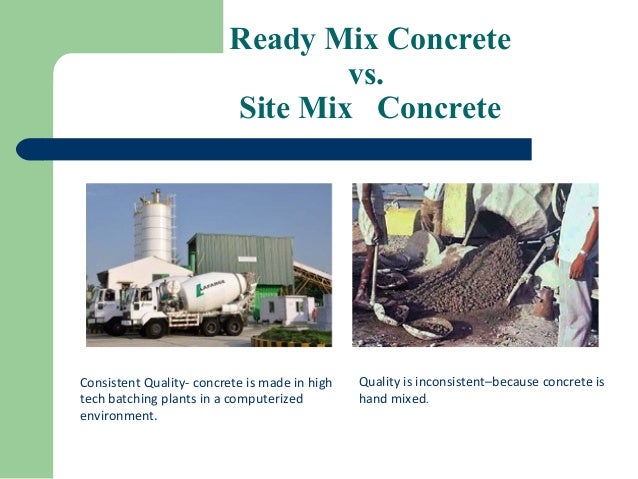 Ready Mix Concrete
vs.
Site Mix Concrete

LAFARGE

Consistent Quality- concrete is made in high tech batching plants in a computerized environment.

Quality is inconsistent–because concrete is hand mixed.